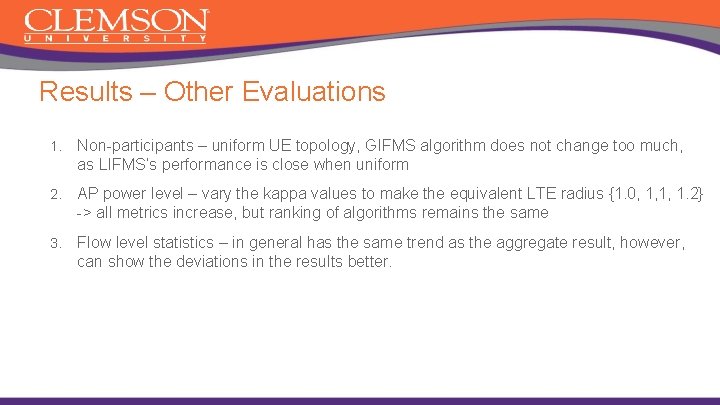 CLEMSON
UNIVERSITY

Results – Other Evaluations

1. Non-participants – uniform UE topology, GIFMS algorithm does not change too much, as LIFMS's performance is close when uniform

2. AP power level – vary the kappa values to make the equivalent LTE radius {1.0, 1,1, 1.2} -> all metrics increase, but ranking of algorithms remains the same

3. Flow level statistics – in general has the same trend as the aggregate result, however, can show the deviations in the results better.